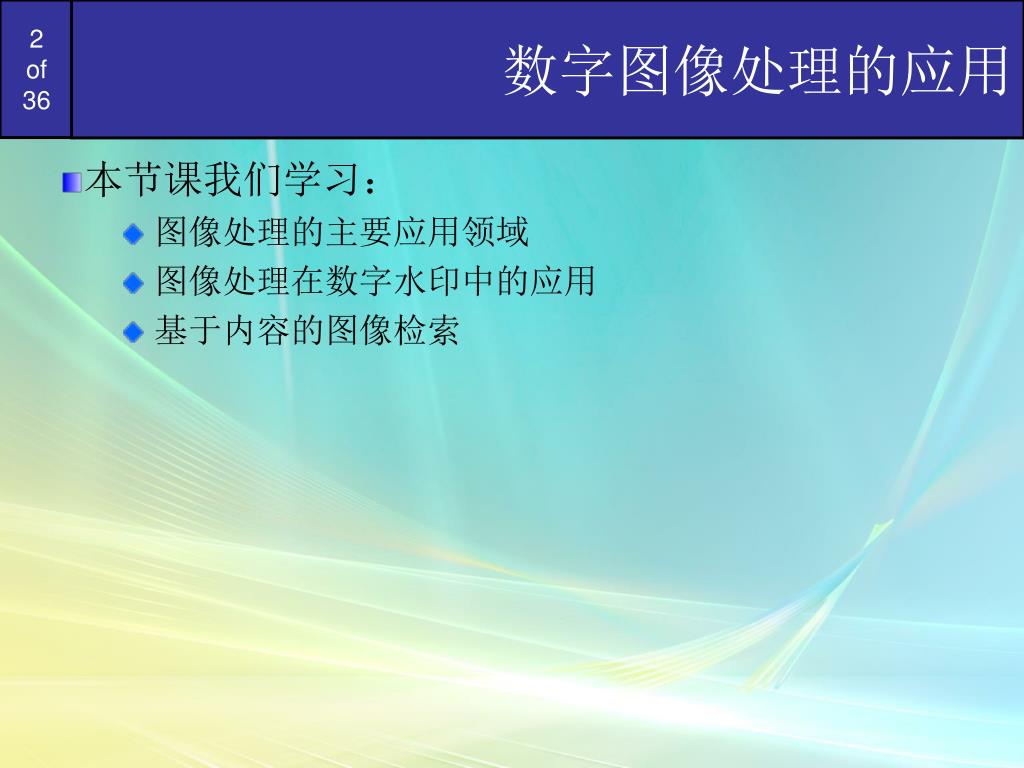 2
of
36

数字图像处理的应用

本节课我们学习：

图像处理的主要应用领域

图像处理在数字水印中的应用

基于内容的图像检索